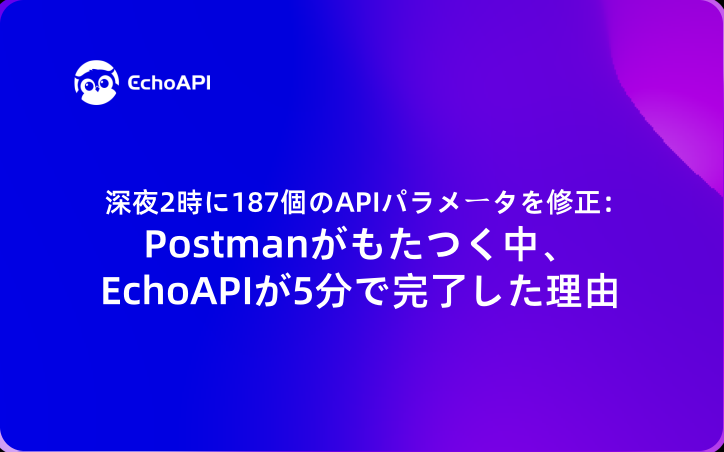 EchoAPI

深夜2時に187個のAPIパラメータを修正：
Postmanがもたつく中、
EchoAPIが5分で完了した理由